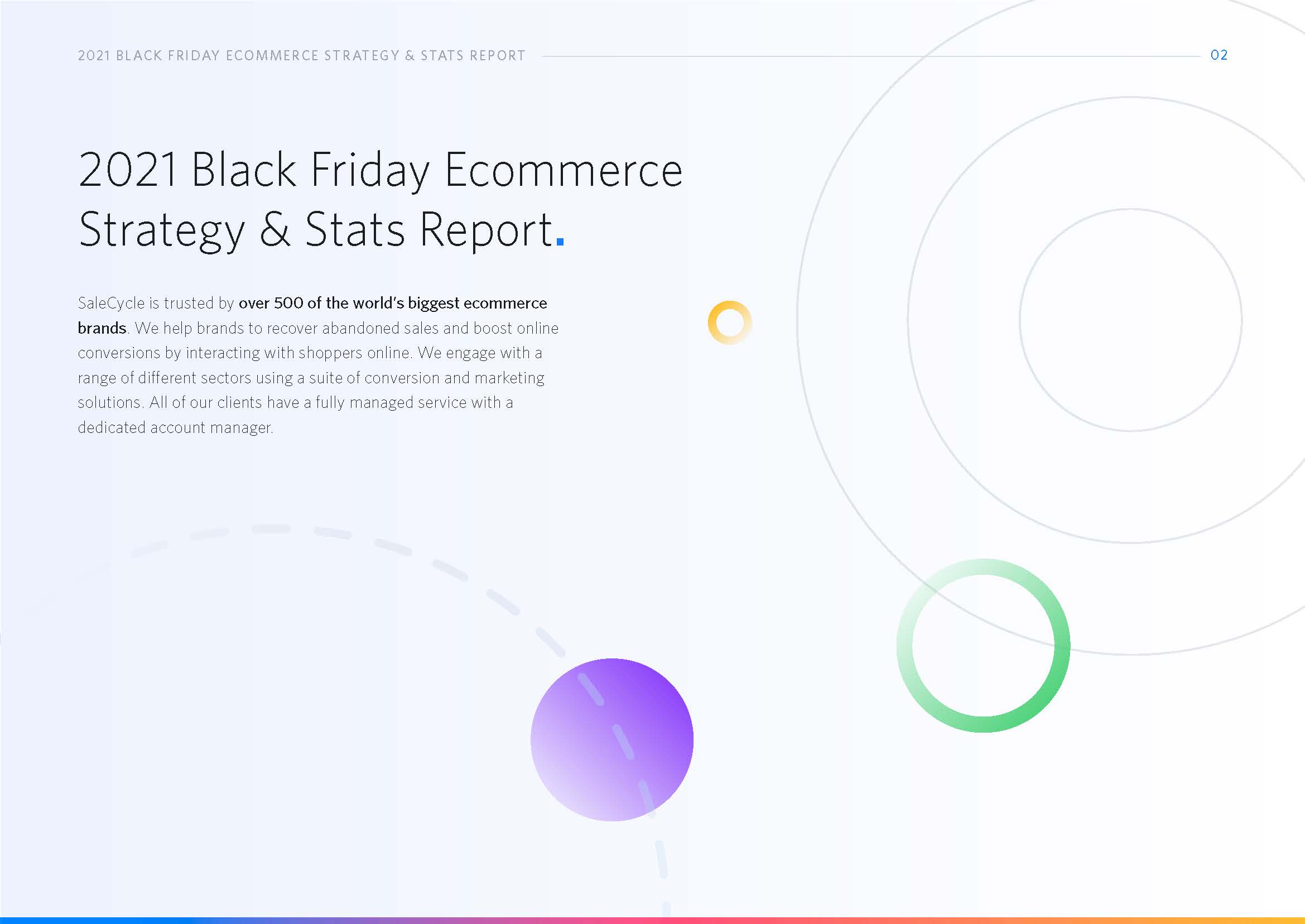 2021 BLACK FRIDAY ECOMMERCE STRATEGY & STATS REPORT

02

2021 Black Friday Ecommerce Strategy & Stats Report.

SaleCycle is trusted by over 500 of the world's biggest ecommerce brands. We help brands to recover abandoned sales and boost online conversions by interacting with shoppers online. We engage with a range of different sectors using a suite of conversion and marketing solutions. All of our clients have a fully managed service with a dedicated account manager.